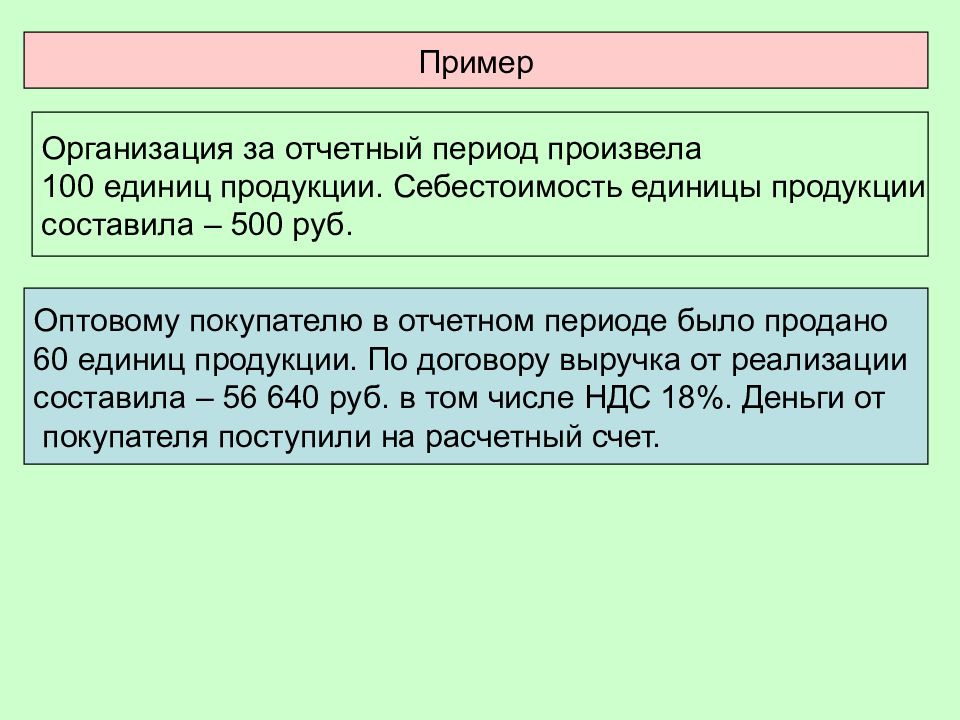 Пример

Организация за отчетный период произвела 100 единиц продукции. Себестоимость единицы продукции составила – 500 руб.

Оптовому покупателю в отчетном периоде было продано 60 единиц продукции. По договору выручка от реализации составила – 56 640 руб. в том числе НДС 18%. Деньги от покупателя поступили на расчетный счет.